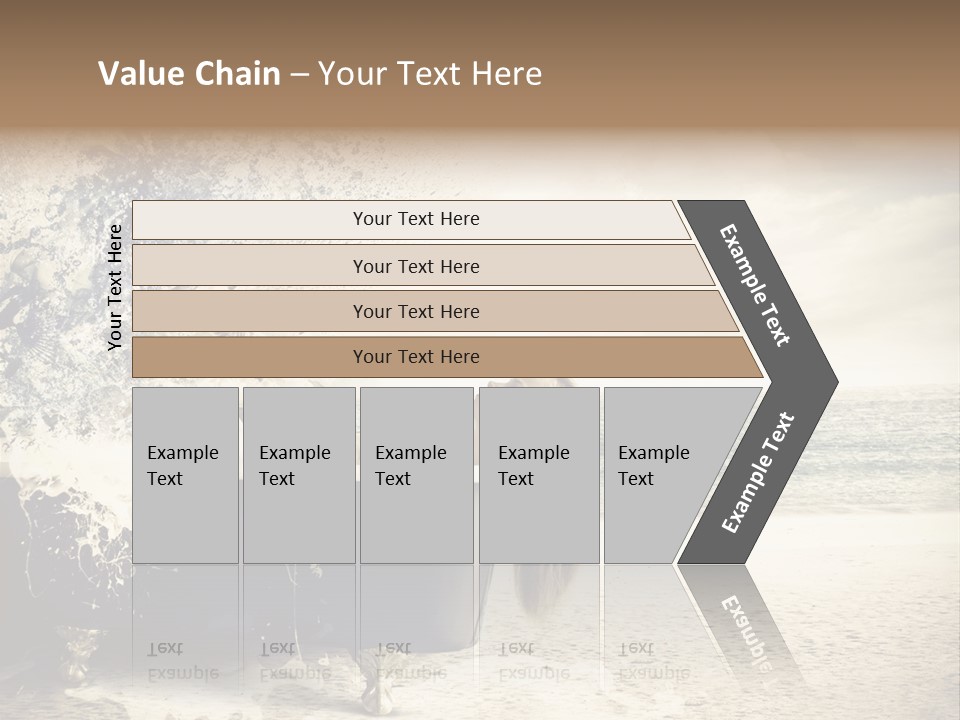 Value Chain – Your Text Here

Your Text Here

Your Text Here

Your Text Here

Your Text Here

Your Text Here

Example Text

Example Text

Example Text

Example Text

Example Text

Example Text

Example Text